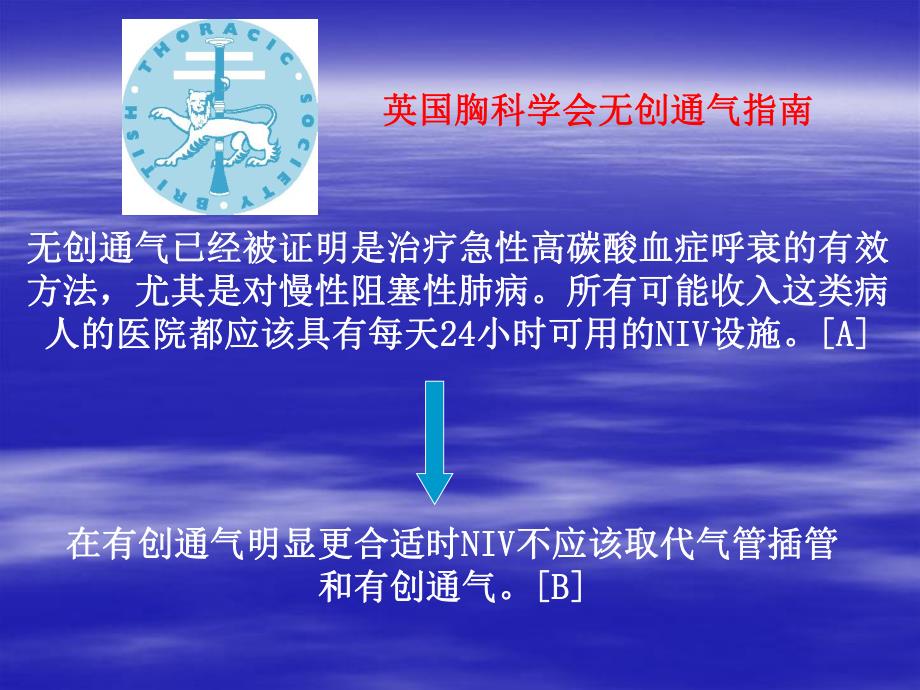 BRITISH THORACIC SOCIETY

英国胸科学会无创通气指南

无创通气已经被证明是治疗急性高碳酸血症呼衰的有效方法，尤其是对慢性阻塞性肺病。所有可能收入这类病人的医院都应该具有每天24小时可用的NIV设施。[A]

在有创通气明显更合适时NIV不应该取代气管插管和有创通气。[B]